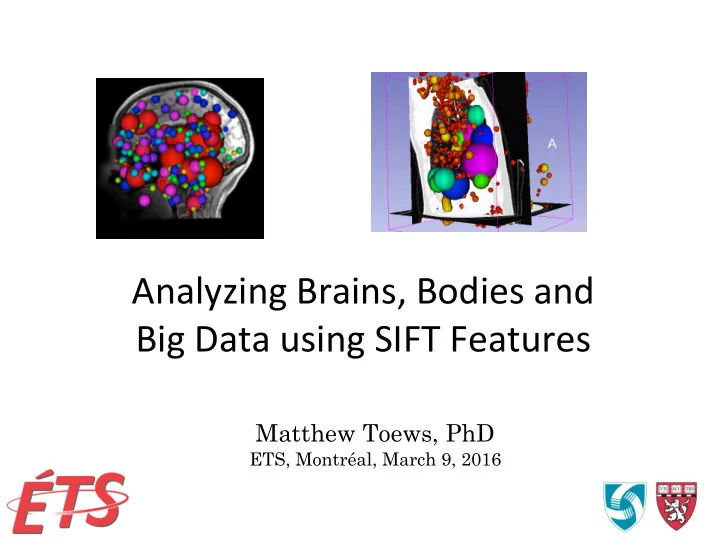 A

Analyzing Brains, Bodies and Big Data using SIFT Features

Matthew Toews, PhD
ETS, Montréal, March 9, 2016

ÉTS

VE RI TAS